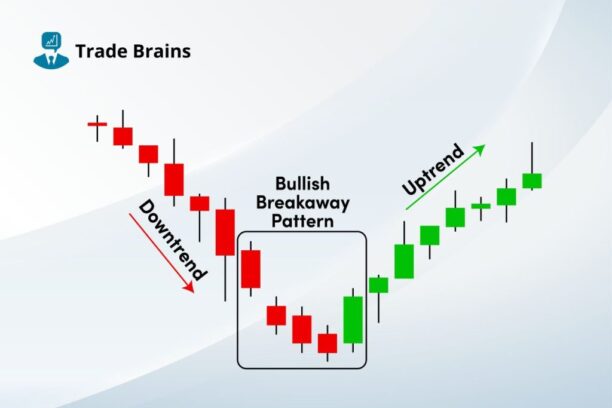 Trade Brains

Downtrend

Bullish Breakaway Pattern

Uptrend